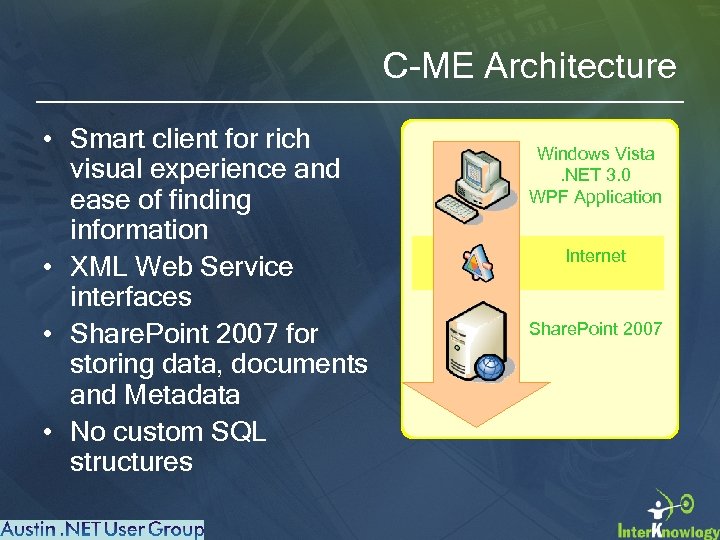 C-ME Architecture

• Smart client for rich visual experience and ease of finding information
• XML Web Service interfaces
• SharePoint 2007 for storing data, documents and Metadata
• No custom SQL structures

Windows Vista
.NET 3.0
WPF Application

Internet

SharePoint 2007

Austin .NET User Group

InterKnowlogy